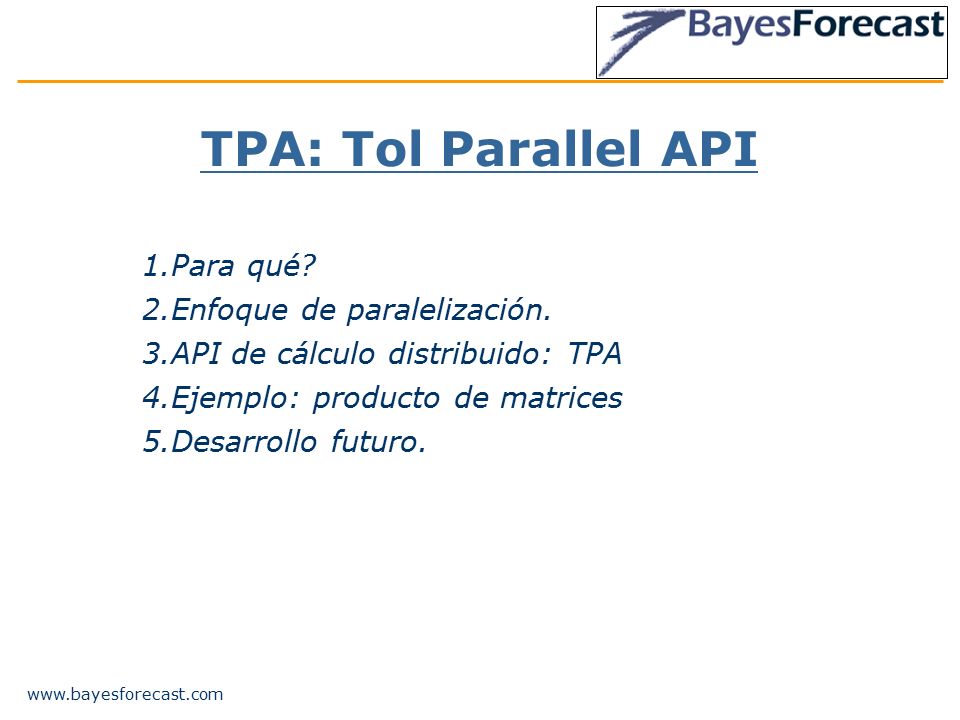 BayesForecast

TPA: Tol Parallel API

1.Para qué?
2.Enfoque de paralelización.
3.API de cálculo distribuido: TPA
4.Ejemplo: producto de matrices
5.Desarrollo futuro.

www.bayesforecast.com